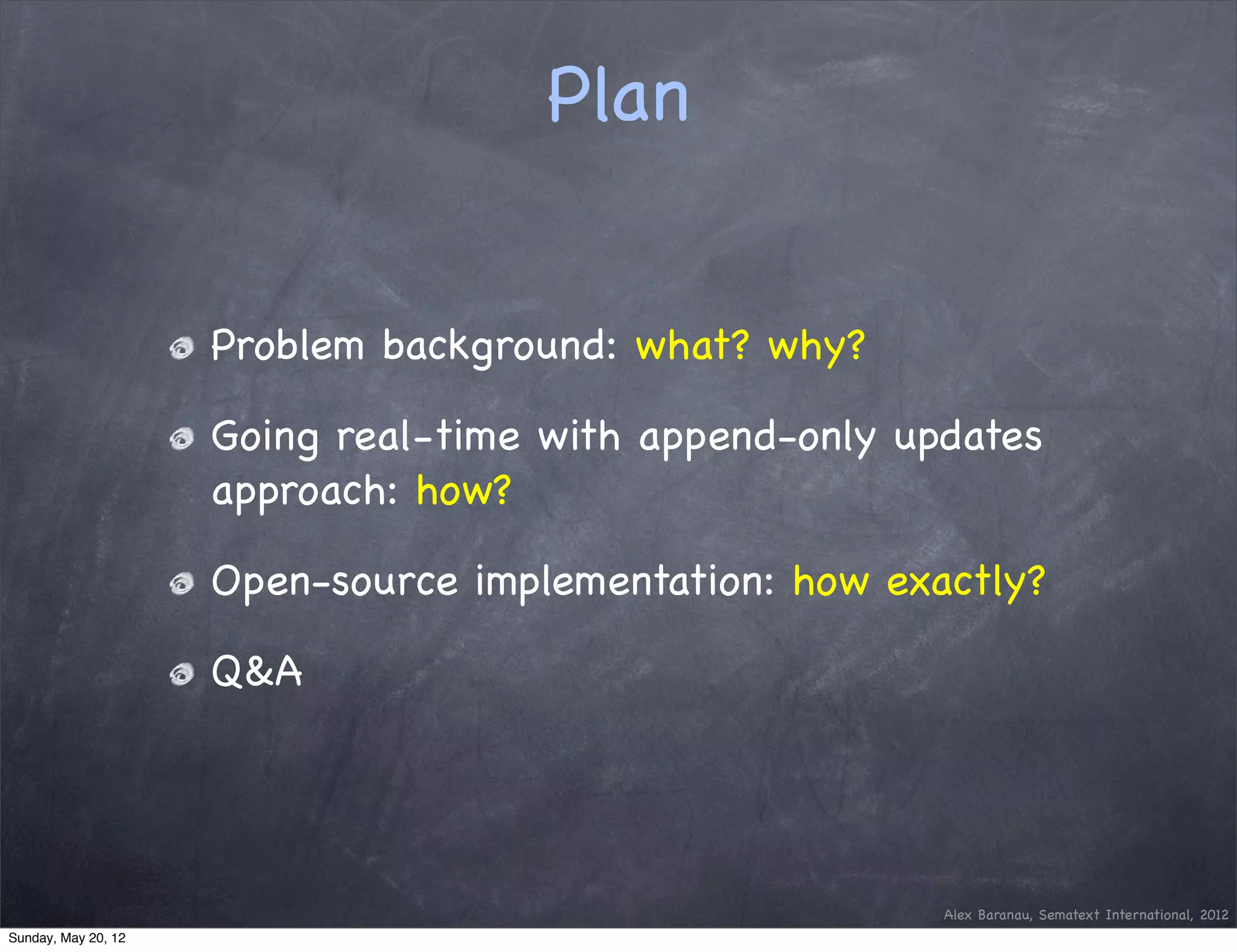 Plan

Problem background: what? why?

Going real-time with append-only updates approach: how?

Open-source implementation: how exactly?

Q&A

Alex Baranau, Sematext International, 2012

Sunday, May 20, 12